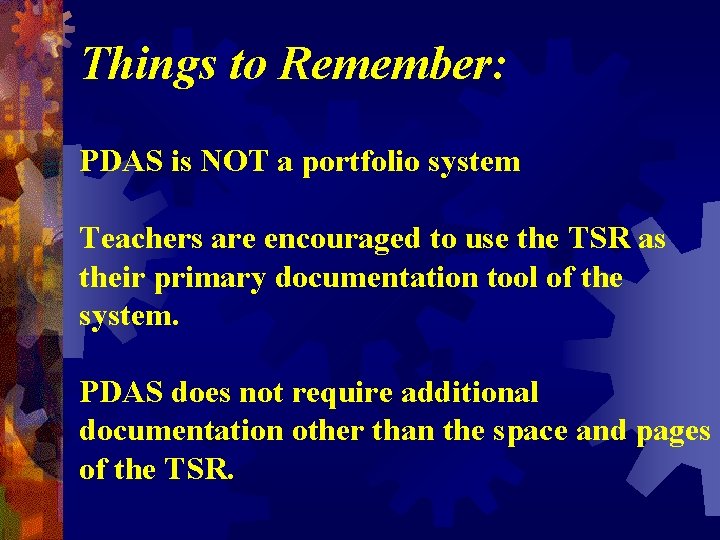 Things to Remember:

PDAS is NOT a portfolio system

Teachers are encouraged to use the TSR as their primary documentation tool of the system.

PDAS does not require additional documentation other than the space and pages of the TSR.